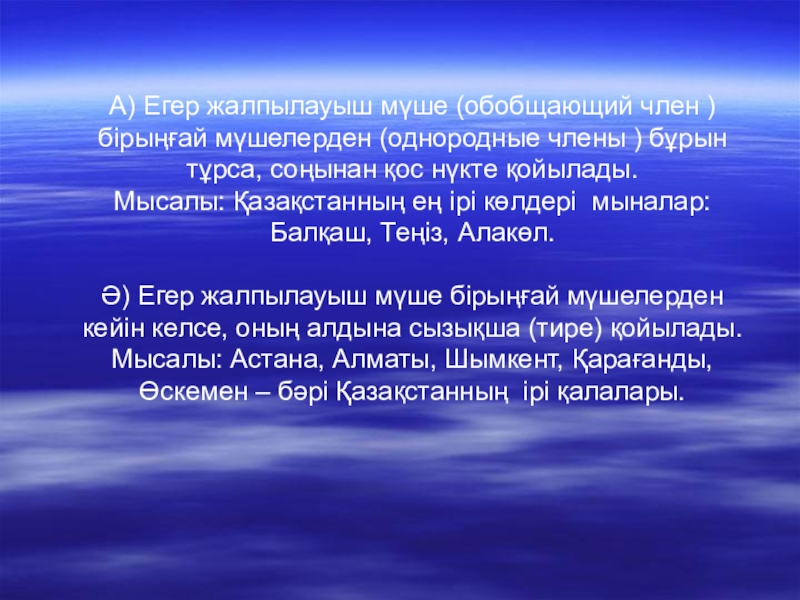 А) Егер жалпылауыш мүше (обобщающий член ) бірыңғай мүшелерден (однородные члены ) бұрын тұрса, соңынан қос нүкте қойылады.
Мысалы: Қазақстанның ең ірі көлдері мыналар: Балқаш, Теңіз, Алакөл.

Ә) Егер жалпылауыш мүше бірыңғай мүшелерден кейін келсе, оның алдына сызықша (тире) қойылады.
Мысалы: Астана, Алматы, Шымкент, Қарағанды, Өскемен – бәрі Қазақстанның ірі қалалары.